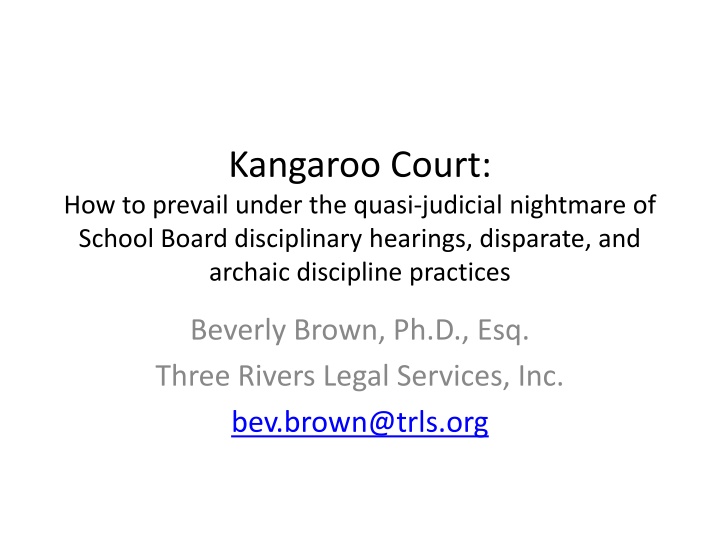 Kangaroo Court:
How to prevail under the quasi-judicial nightmare of School Board disciplinary hearings, disparate, and archaic discipline practices

Beverly Brown, Ph.D., Esq.

Three Rivers Legal Services, Inc.

bev.brown@trls.org